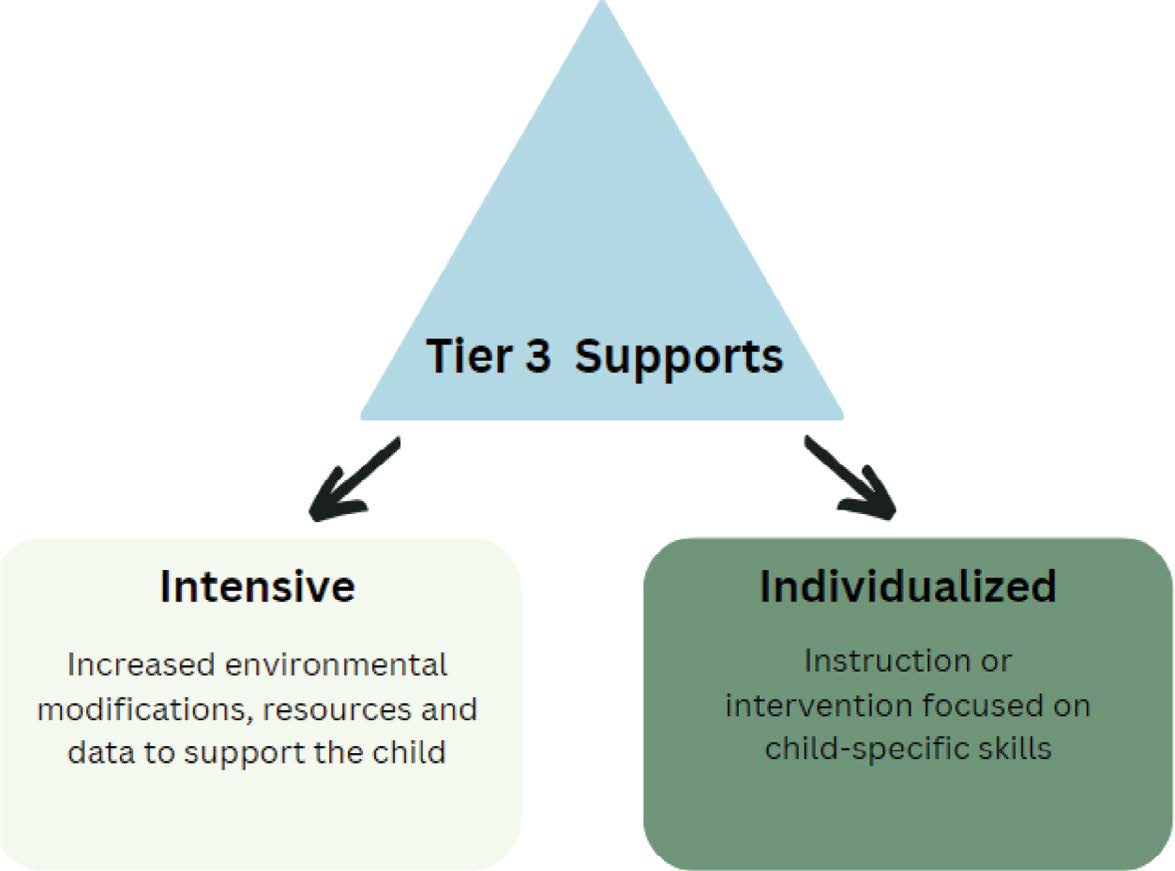 Tier 3 Supports

Intensive

Increased environmental modifications, resources and data to support the child

Individualized

Instruction or intervention focused on child-specific skills